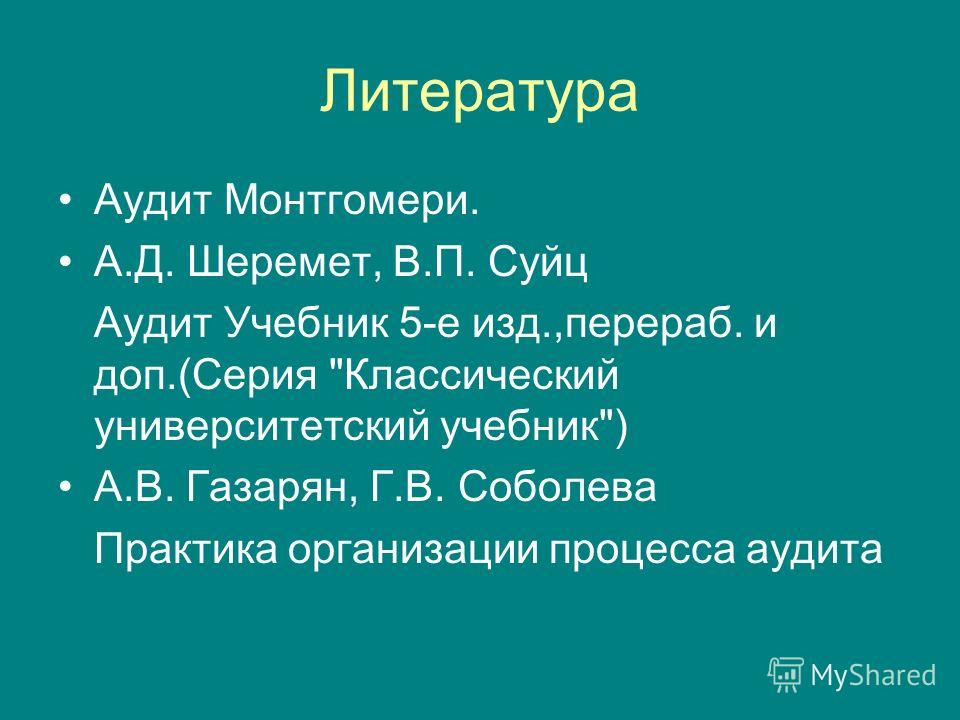 Литература

• Аудит Монтгомери.

• А.Д. Шеремет, В.П. Суйц

Аудит Учебник 5-е изд.,перераб. и доп.(Серия "Классический университетский учебник")

• А.В. Газарян, Г.В. Соболева

Практика организации процесса аудита

MyShared